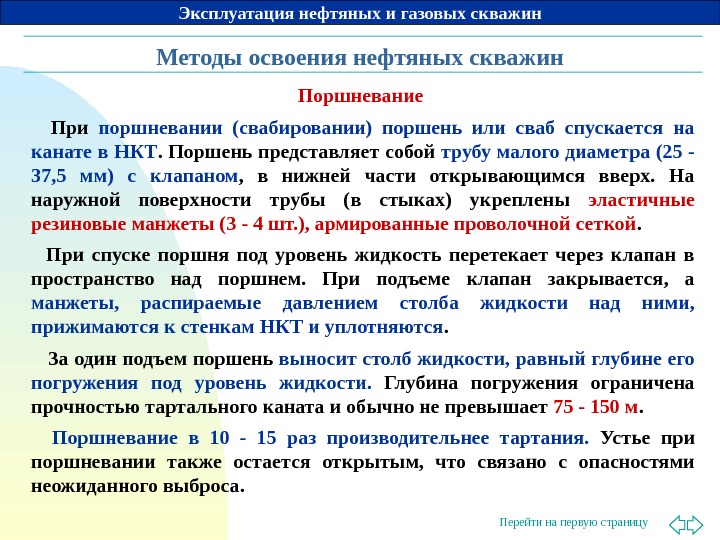 Эксплуатация нефтяных и газовых скважин

Методы освоения нефтяных скважин

Поршневание

При поршневании (свабировании) поршень или сваб спускается на канате в НКТ. Поршень представляет собой трубу малого диаметра (25 - 37,5 мм) с клапаном, в нижней части открывающимся вверх. На наружной поверхности трубы (в стыках) укреплены эластичные резиновые манжеты (3 - 4 шт.), армированные проволочной сеткой.

При спуске поршня под уровень жидкость перетекает через клапан в пространство над поршнем. При подъеме клапан закрывается, а манжеты, распираемые давлением столба жидкости над ними, прижимаются к стенкам НКТ и уплотняются.

За один подъем поршень выносит столб жидкости, равный глубине его погружения под уровень жидкости. Глубина погружения ограничена прочностью тартального каната и обычно не превышает 75 - 150 м.

Поршневание в 10 - 15 раз производительнее тартания. Устье при поршневании также остается открытым, что связано с опасностями неожиданного выброса.

Перейти на первую страницу